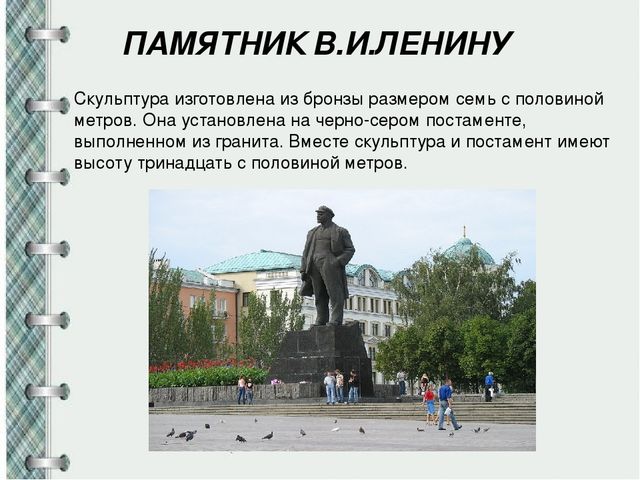 ПАМЯТНИК В.И.ЛЕНИНУ

Скульптура изготовлена из бронзы размером семь с половиной метров. Она установлена на черно-сером постаменте, выполненном из гранита. Вместе скульптура и постамент имеют высоту тринадцать с половиной метров.